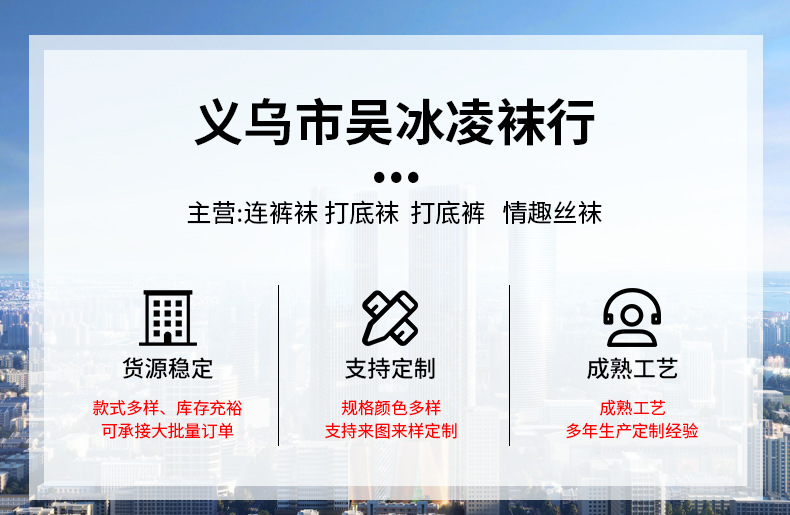 义乌市吴冰凌袜行

主营:连裤袜 打底袜 打底裤 情趣丝袜

货源稳定

款式多样、库存充裕
可承接大批量订单

支持定制

规格颜色多样
支持来图来样定制

成熟工艺

成熟工艺
多年生产定制经验